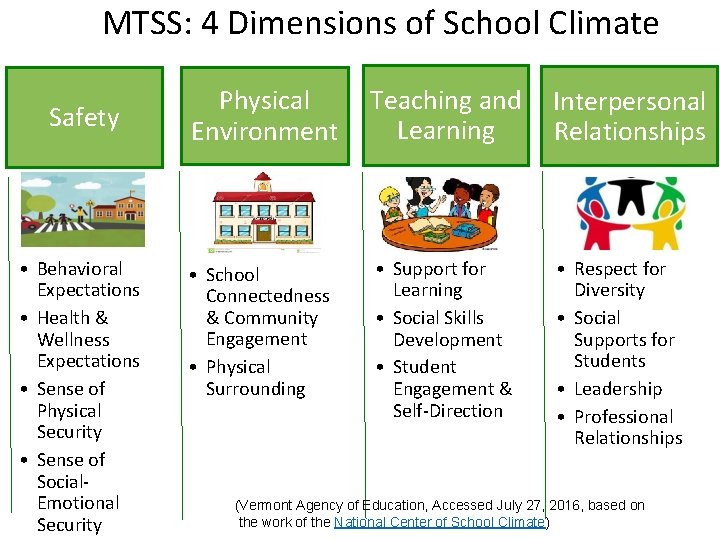 MTSS: 4 Dimensions of School Climate

Safety

- Behavioral Expectations
- Health & Wellness Expectations
- Sense of Physical Security
- Sense of Social-Emotional Security

Physical Environment

- School Connectedness & Community Engagement
- Physical Surrounding

Teaching and Learning

- Support for Learning
- Social Skills Development
- Student Engagement & Self-Direction

Interpersonal Relationships

- Respect for Diversity
- Social Supports for Students
- Leadership
- Professional Relationships

(Vermont Agency of Education, Accessed July 27, 2016, based on the work of the National Center of School Climate)